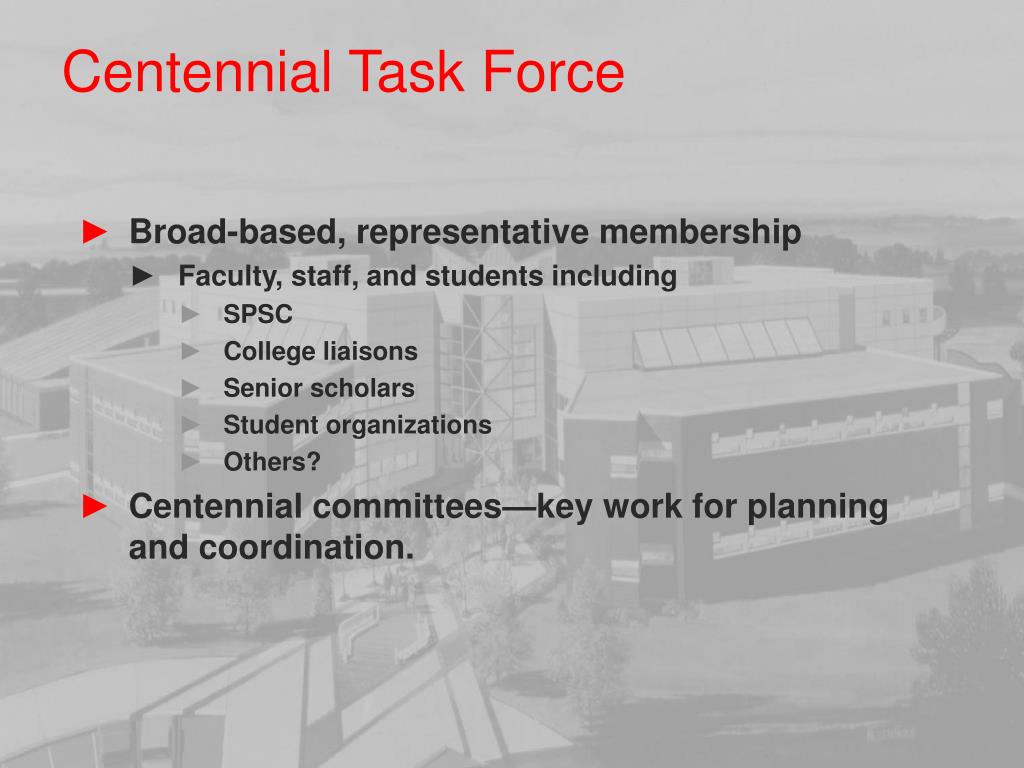 Centennial Task Force

► Broad-based, representative membership
► Faculty, staff, and students including
► SPSC
► College liaisons
► Senior scholars
► Student organizations
► Others?
► Centennial committees—key work for planning and coordination.